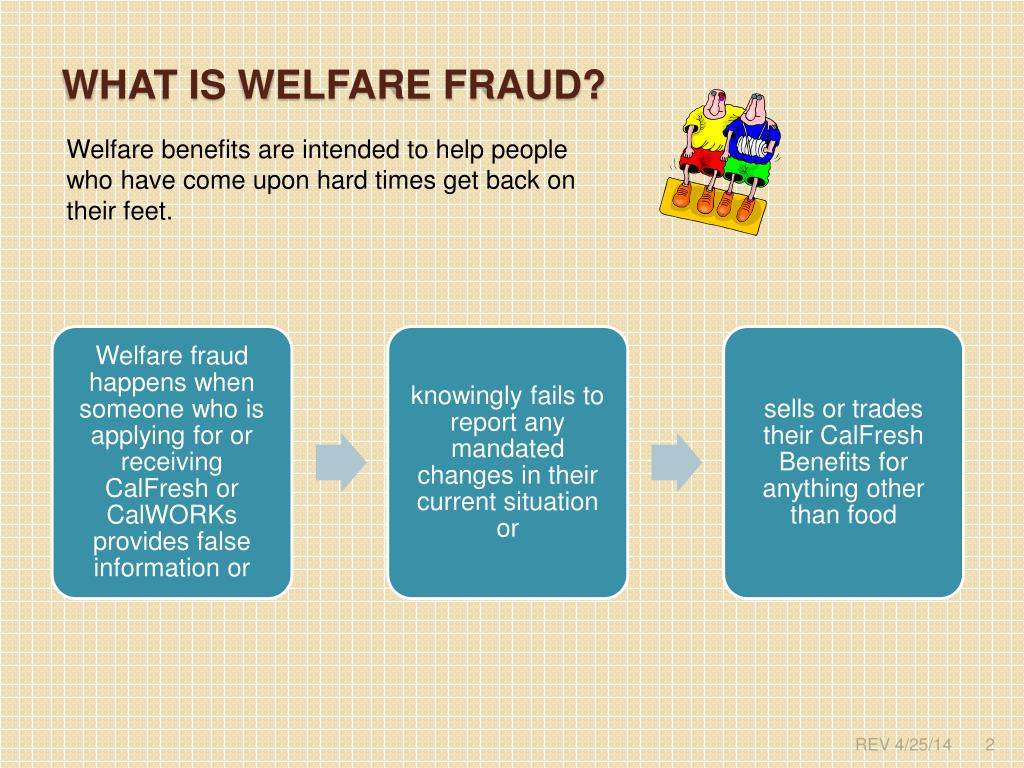 WHAT IS WELFARE FRAUD?

Welfare benefits are intended to help people who have come upon hard times get back on their feet.

Welfare fraud happens when someone who is applying for or receiving CalFresh or CalWORKs provides false information or

knowingly fails to report any mandated changes in their current situation or

sells or trades their CalFresh Benefits for anything other than food

REV 4/25/14 2